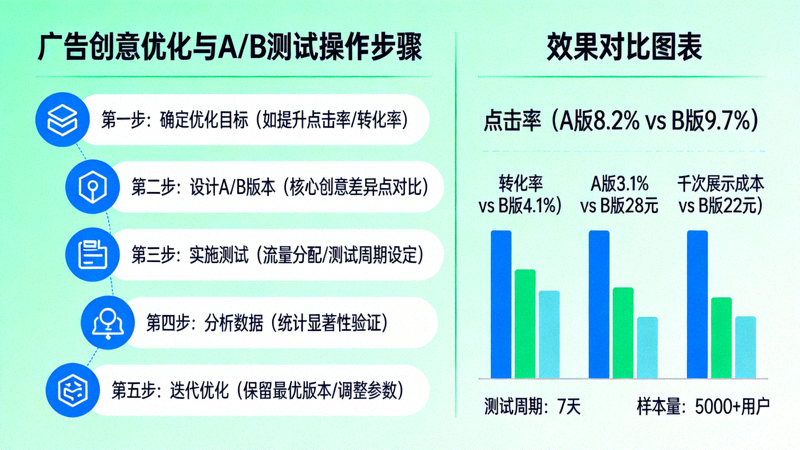 广告创意优化与A/B测试操作步骤

第一步：确定优化目标（如提升点击率/转化率）

第二步：设计A/B版本（核心创意差异点对比）

第三步：实施测试（流量分配/测试周期设定）

第四步：分析数据（统计显著性验证）

第五步：迭代优化（保留最优版本/调整参数）

效果对比图表

点击率（A版8.2% vs B版9.7%）

转化率 vs B版4.1%）

A版3.1% vs B版28元

千次展示成本 vs B版22元）

测试周期：7天

样本量：5000+用户